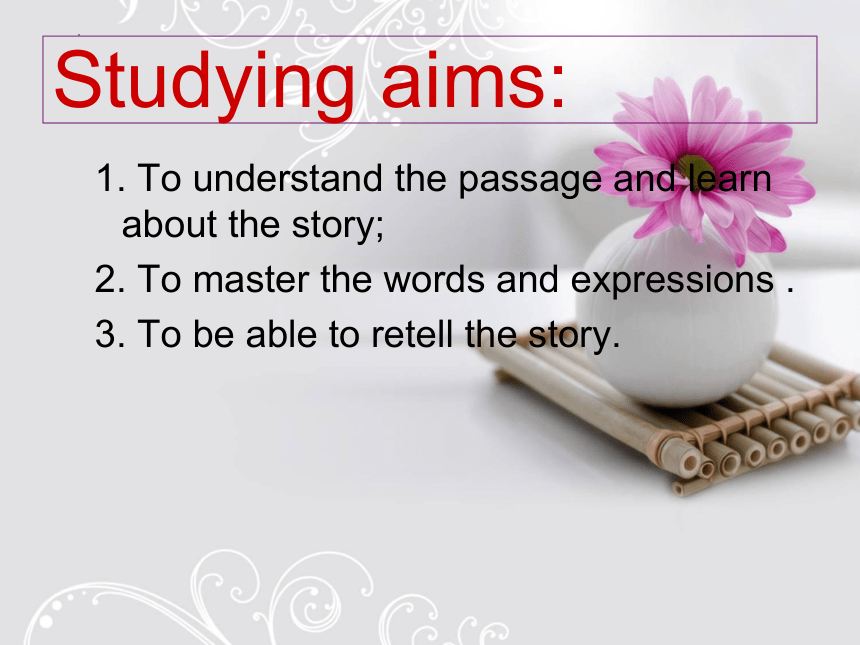 Studying aims:

1. To understand the passage and learn about the story;

2. To master the words and expressions .

3. To be able to retell the story.